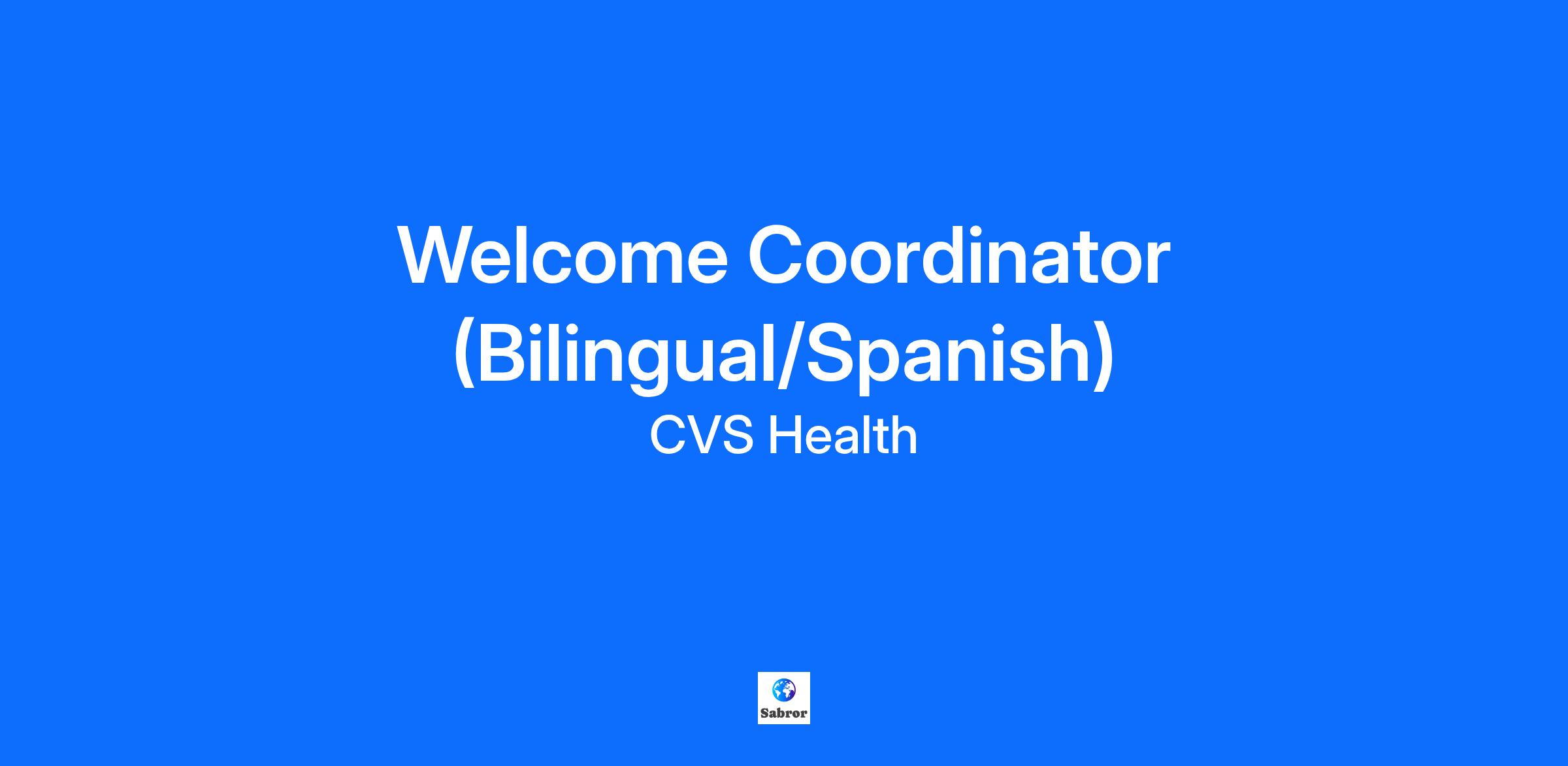 Welcome Coordinator (Bilingual/Spanish)

CVS Health

Sabror